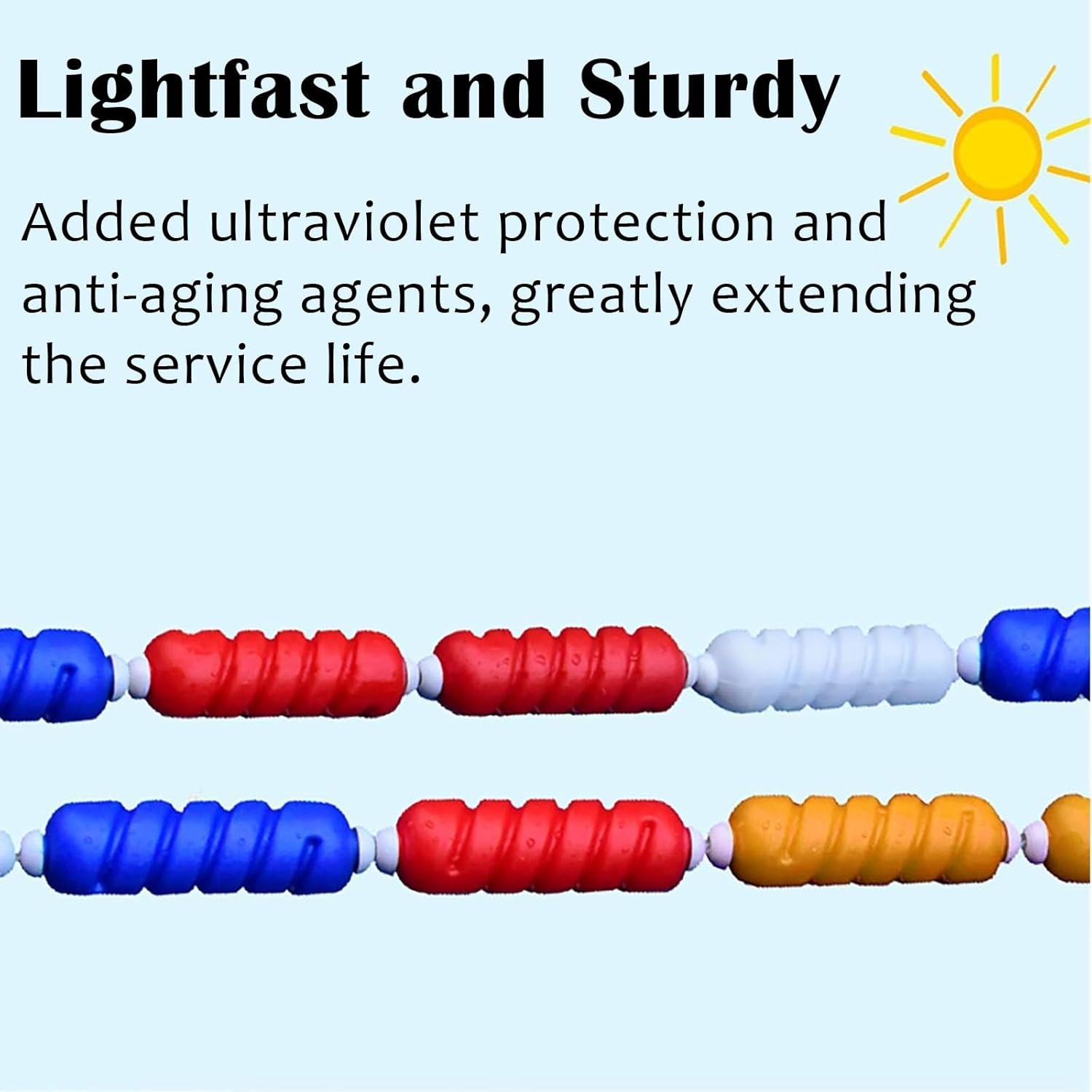 Lightfast and Sturdy

Added ultraviolet protection and anti-aging agents, greatly extending the service life.